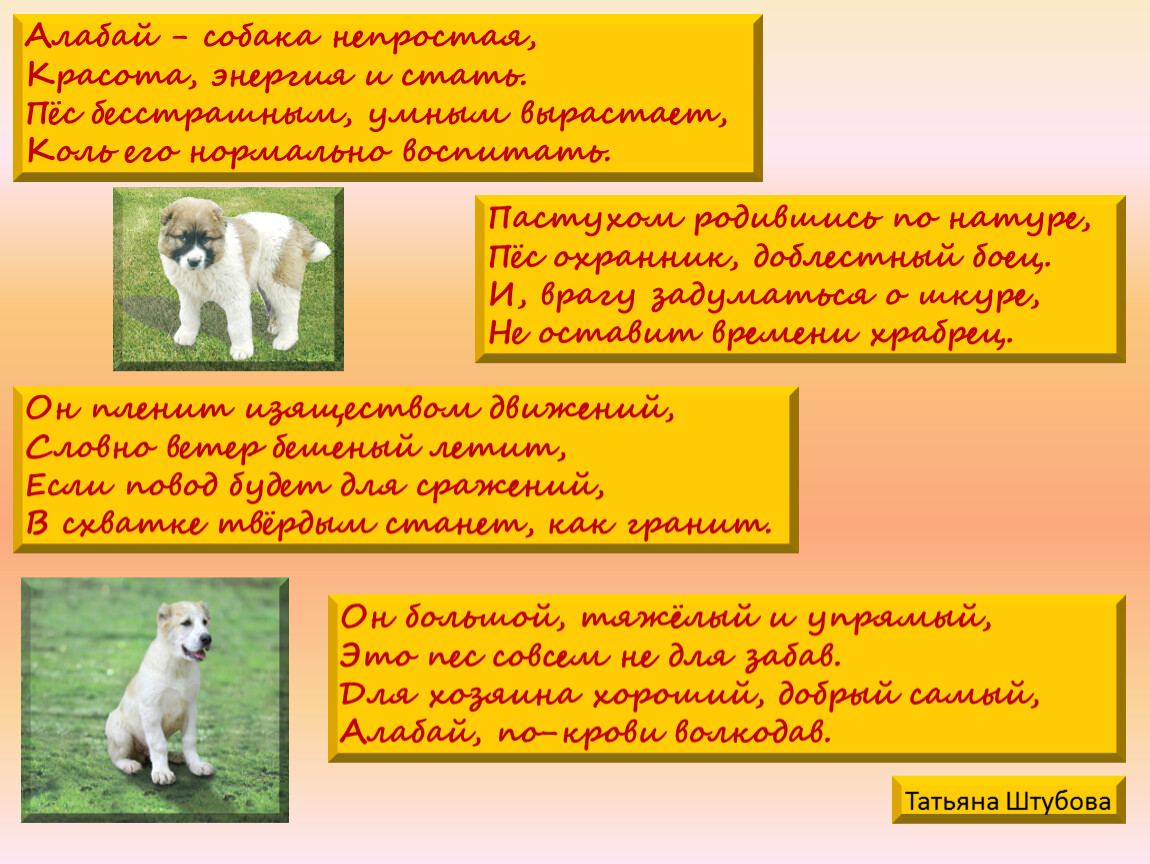 Алабай – собака непростая,
Красота, энергия и стать.
Пёс бесстрашным, умным вырастает,
Коль его нормально воспитать.

Пастухом родившись по натуре,
Пёс охранник, доблестный боец.
И, врагу задуматься о шкуре,
Не оставит времени храбрец.

Он пленит изяществом движений,
Словно ветер бешеный летит,
Если повод будет для сражений,
В схватке твёрдым станет, как гранит.

Он большой, тяжёлый и упрямый,
Это пес совсем не для забав.
Для хозяина хороший, добрый самый,
Алабай, по–крови волкодав.

Татьяна Штубова